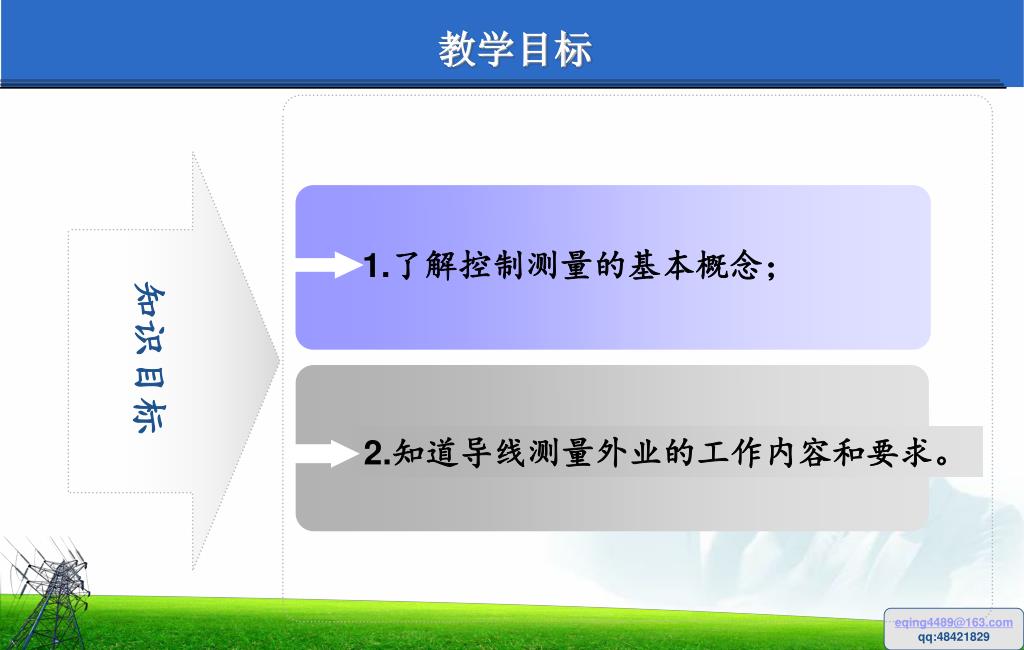 教学目标

知识目标

1.了解控制测量的基本概念；

2.知道导线测量外业的工作内容和要求。

eqing4489@163.com
qq:48421829